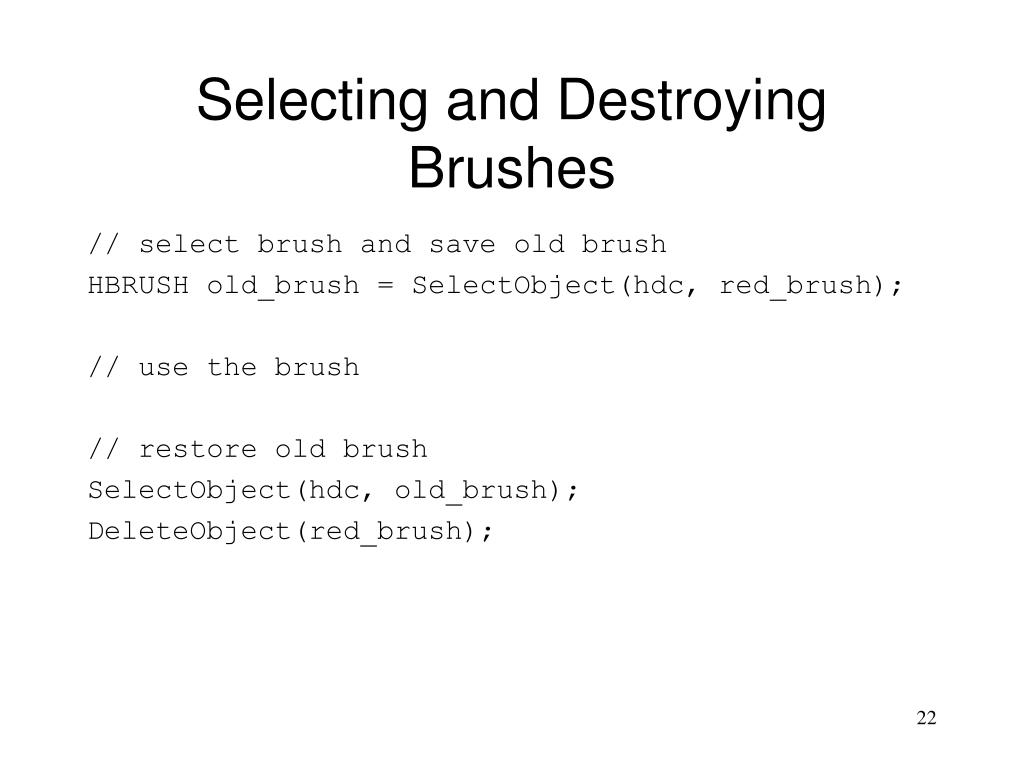 Selecting and Destroying Brushes

// select brush and save old brush
HBRUSH old_brush = SelectObject(hdc, red_brush);

// use the brush

// restore old brush
SelectObject(hdc, old_brush);
DeleteObject(red_brush);

22